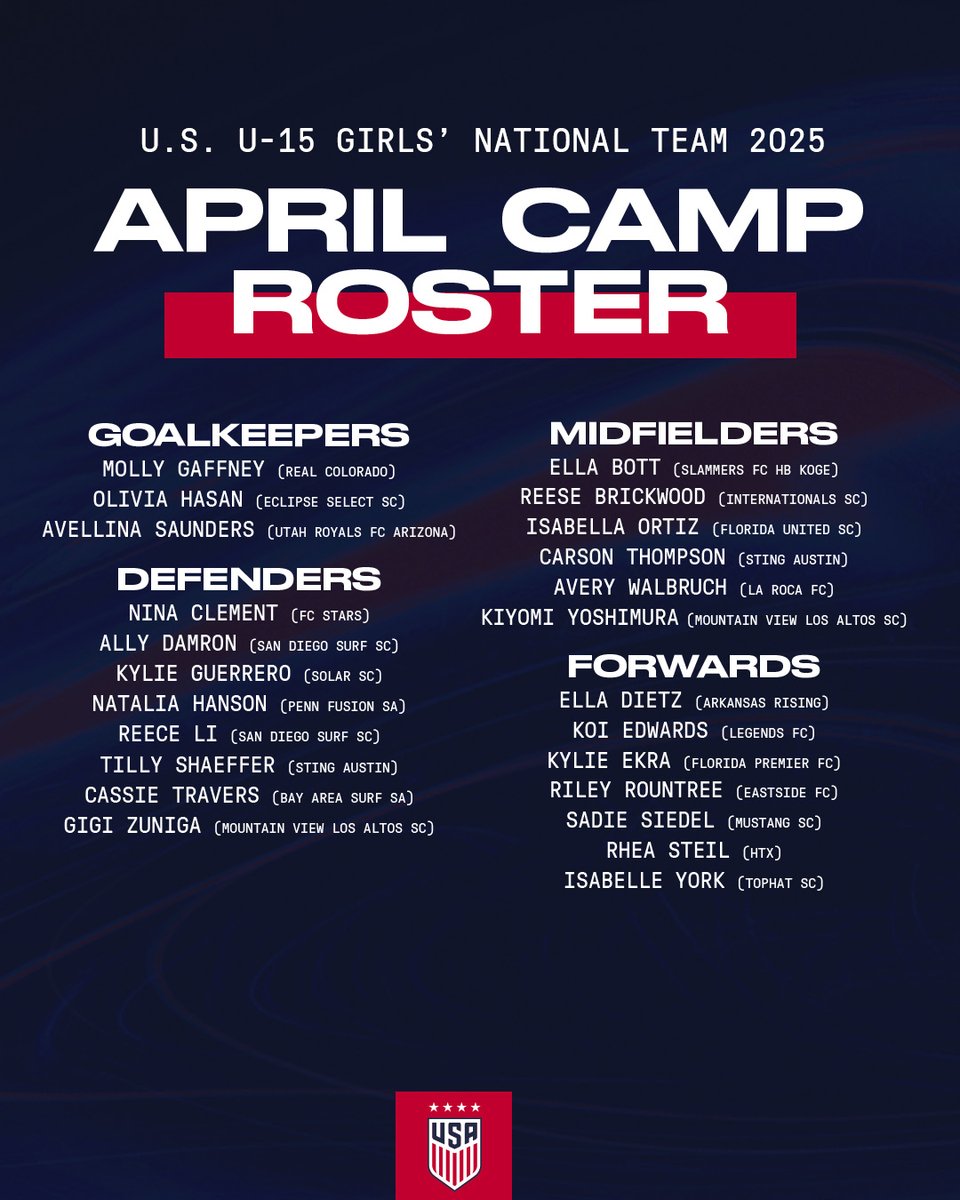 U.S. U-15 GIRLS' NATIONAL TEAM 2025

APRIL CAMP ROSTER

GOALKEEPERS
MOLLY GAFFNEY (REAL COLORADO)
OLIVIA HASAN (ECLIPSE SELECT SC)
AVELLINA SAUNDERS (UTAH ROYALS FC ARIZONA)

DEFENDERS
NINA CLEMENT (FC STARS)
ALLY DAMRON (SAN DIEGO SURF SC)
KYLIE GUERRERO (SOLAR SC)
NATALIA HANSON (PENN FUSION SA)
REECE LI (SAN DIEGO SURF SC)
TILLY SHAEFFER (STING AUSTIN)
CASSIE TRAVERS (BAY AREA SURF SA)
GIGI ZUNIGA (MOUNTAIN VIEW LOS ALTOS SC)

MIDFIELDERS
ELLA BOTT (SLAMMERS FC HB KOGE)
REESE BRICKWOOD (INTERNATIONALS SC)
ISABELLA ORTIZ (FLORIDA UNITED SC)
CARSON THOMPSON (STING AUSTIN)
AVERY WALBRUCH (LA ROCA FC)
KIYOMI YOSHIMURA (MOUNTAIN VIEW LOS ALTOS SC)

FORWARDS
ELLA DIETZ (ARKANSAS RISING)
KOI EDWARDS (LEGENDS FC)
KYLIE EKRA (FLORIDA PREMIER FC)
RILEY ROUNTREE (EASTSIDE FC)
SADIE SIEDEL (MUSTANG SC)
RHEA STEIL (HTX)
ISABELLE YORK (TOPHAT SC)

USA